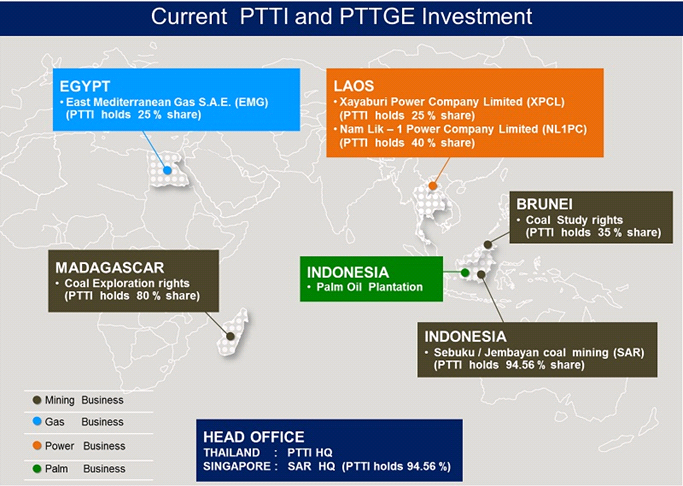 Current PTTI and PTTGE Investment

EGYPT
• East Mediterranean Gas S.A.E. (EMG) (PTTI holds 25 % share)

LAOS
• Xayaburi Power Company Limited (XPCL) (PTTI holds 25 % share)
• Nam Lik – 1 Power Company Limited (NL1PC) (PTTI holds 40 % share)

BRUNEI
• Coal Study rights (PTTI holds 35 % share)

MADAGASCAR
• Coal Exploration rights (PTTI holds 80 % share)

INDONESIA
• Palm Oil Plantation

INDONESIA
• Sebuku / Jembayan coal mining (SAR) (PTTI holds 94.56 % share)

Mining Business
Gas Business
Power Business
Palm Business

HEAD OFFICE
THAILAND : PTTI HQ
SINGAPORE : SAR HQ (PTTI holds 94.56 %)